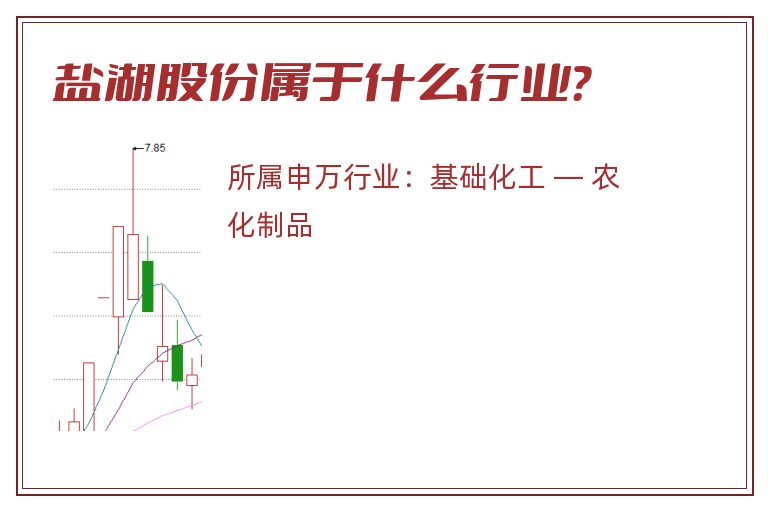 盐湖股份属于什么行业?

7.85

所属申万行业：基础化工 — 农化制品